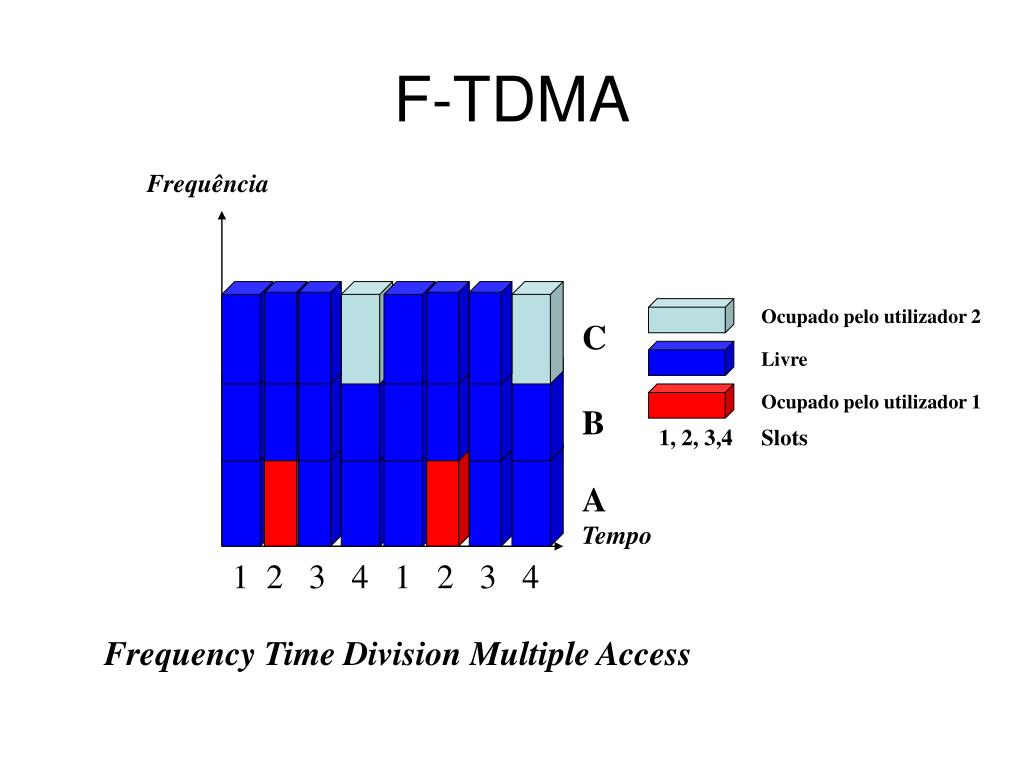 F-TDMA

Frequência

C

B

A

Tempo

1 2 3 4 1 2 3 4

Ocupado pelo utilizador 2

Livre

Ocupado pelo utilizador 1

1, 2, 3,4 Slots

Frequency Time Division Multiple Access